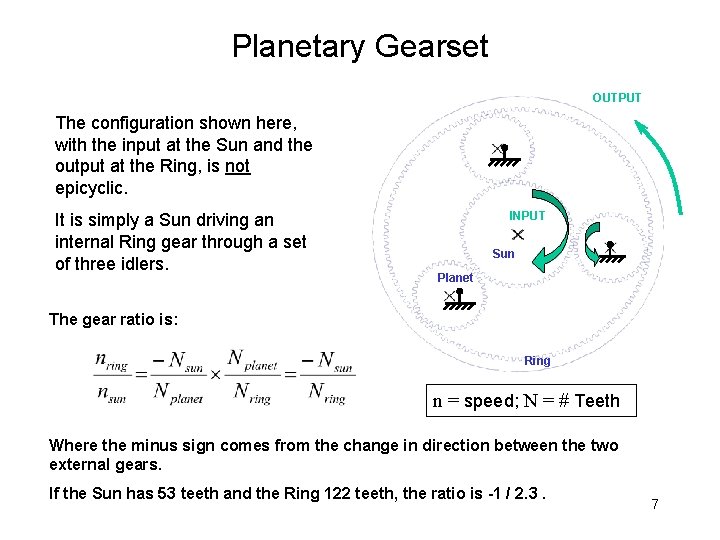 Planetary Gearset

The configuration shown here, with the input at the Sun and the output at the Ring, is not epicyclic.

It is simply a Sun driving an internal Ring gear through a set of three idlers.

OUTPUT

INPUT

Sun

Planet

Ring

The gear ratio is:

$\frac{n_{ring}}{n_{sun}} = \frac{-N_{sun}}{N_{planet}} \times \frac{N_{planet}}{N_{ring}} = \frac{-N_{sun}}{N_{ring}}$

n = speed; N = # Teeth

Where the minus sign comes from the change in direction between the two external gears.

If the Sun has 53 teeth and the Ring 122 teeth, the ratio is -1 / 2.3 .

7